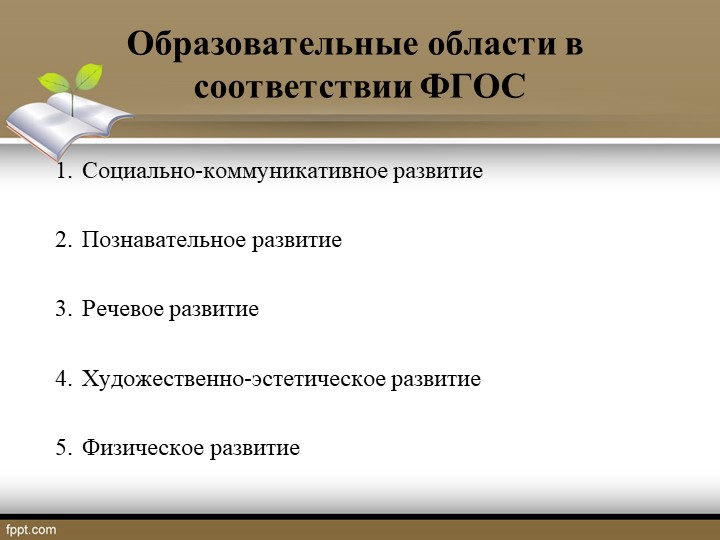 Образовательные области в соответствии ФГОС

1. Социально-коммуникативное развитие

2. Познавательное развитие

3. Речевое развитие

4. Художественно-эстетическое развитие

5. Физическое развитие

fppt.com